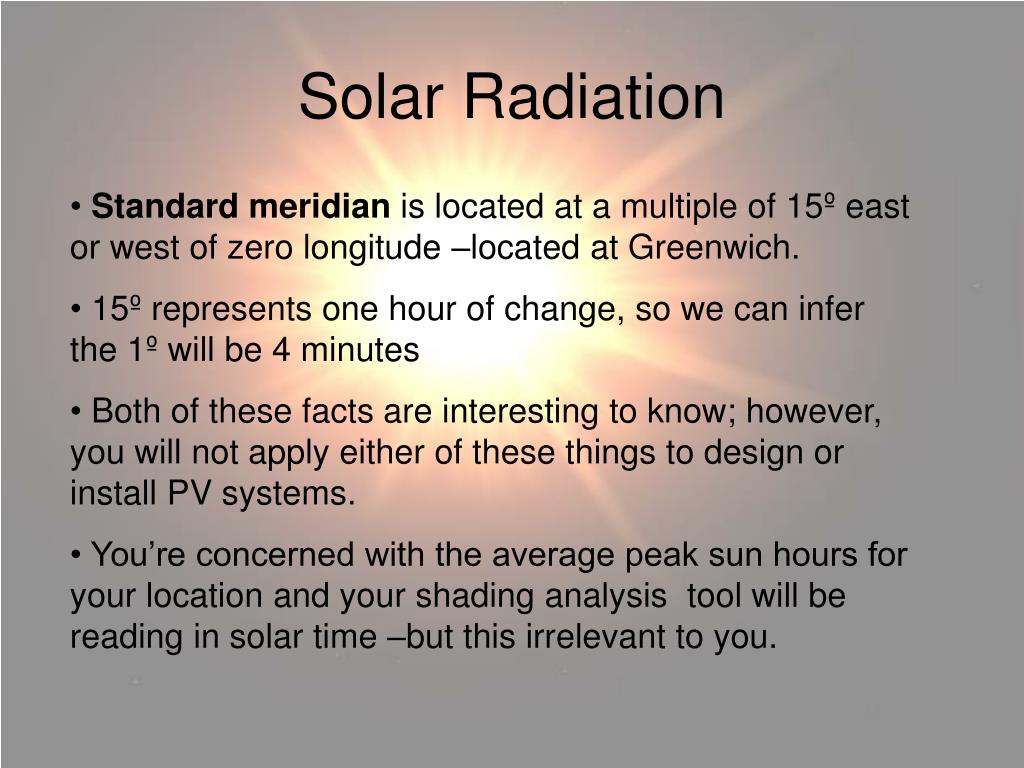 Solar Radiation

• Standard meridian is located at a multiple of 15º east or west of zero longitude –located at Greenwich.

• 15º represents one hour of change, so we can infer the 1º will be 4 minutes

• Both of these facts are interesting to know; however, you will not apply either of these things to design or install PV systems.

• You’re concerned with the average peak sun hours for your location and your shading analysis tool will be reading in solar time –but this irrelevant to you.